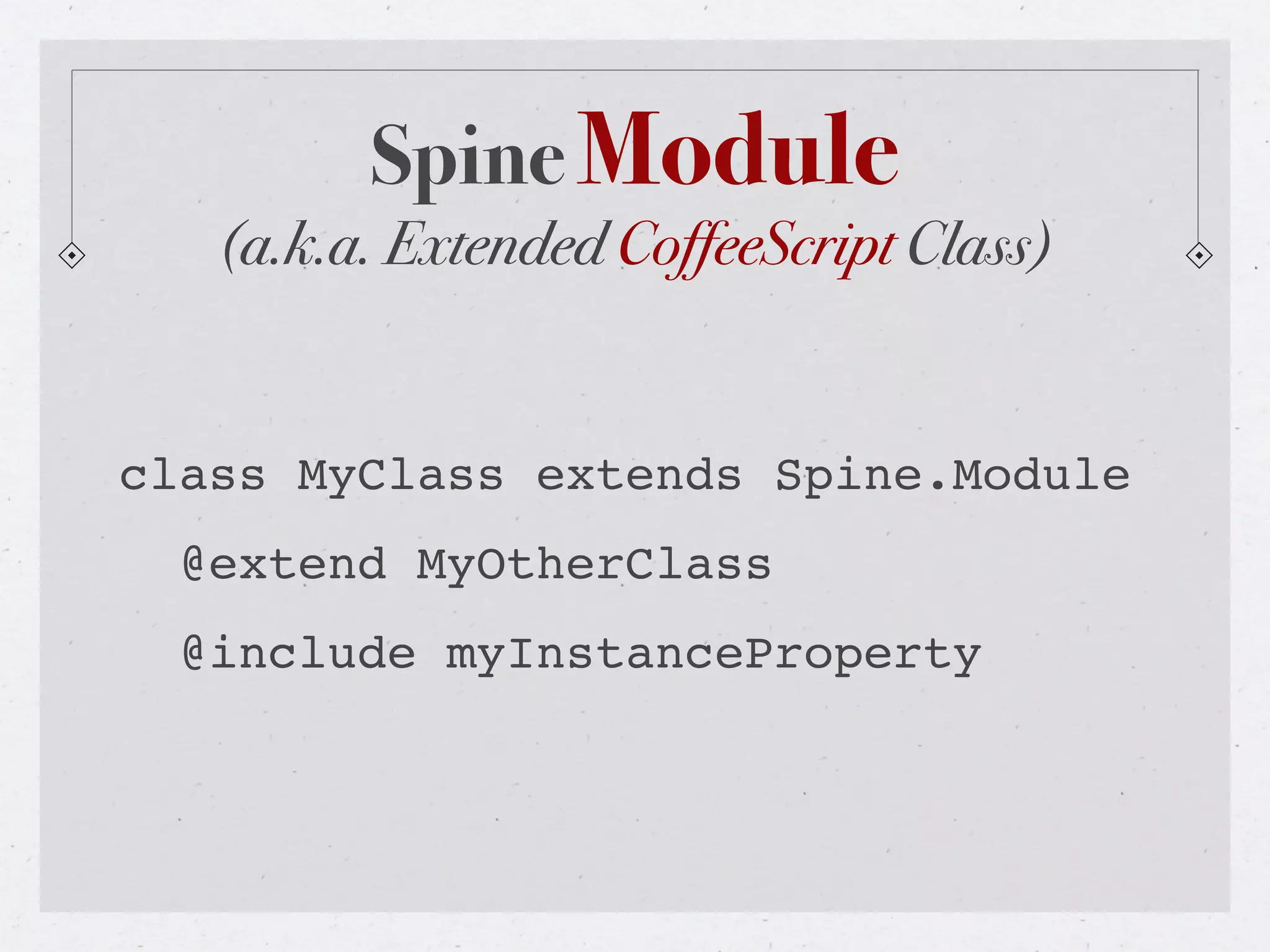 Spine Module
(a.k.a. Extended CoffeeScript Class)

class MyClass extends Spine.Module
  @extend MyOtherClass
  @include myInstanceProperty